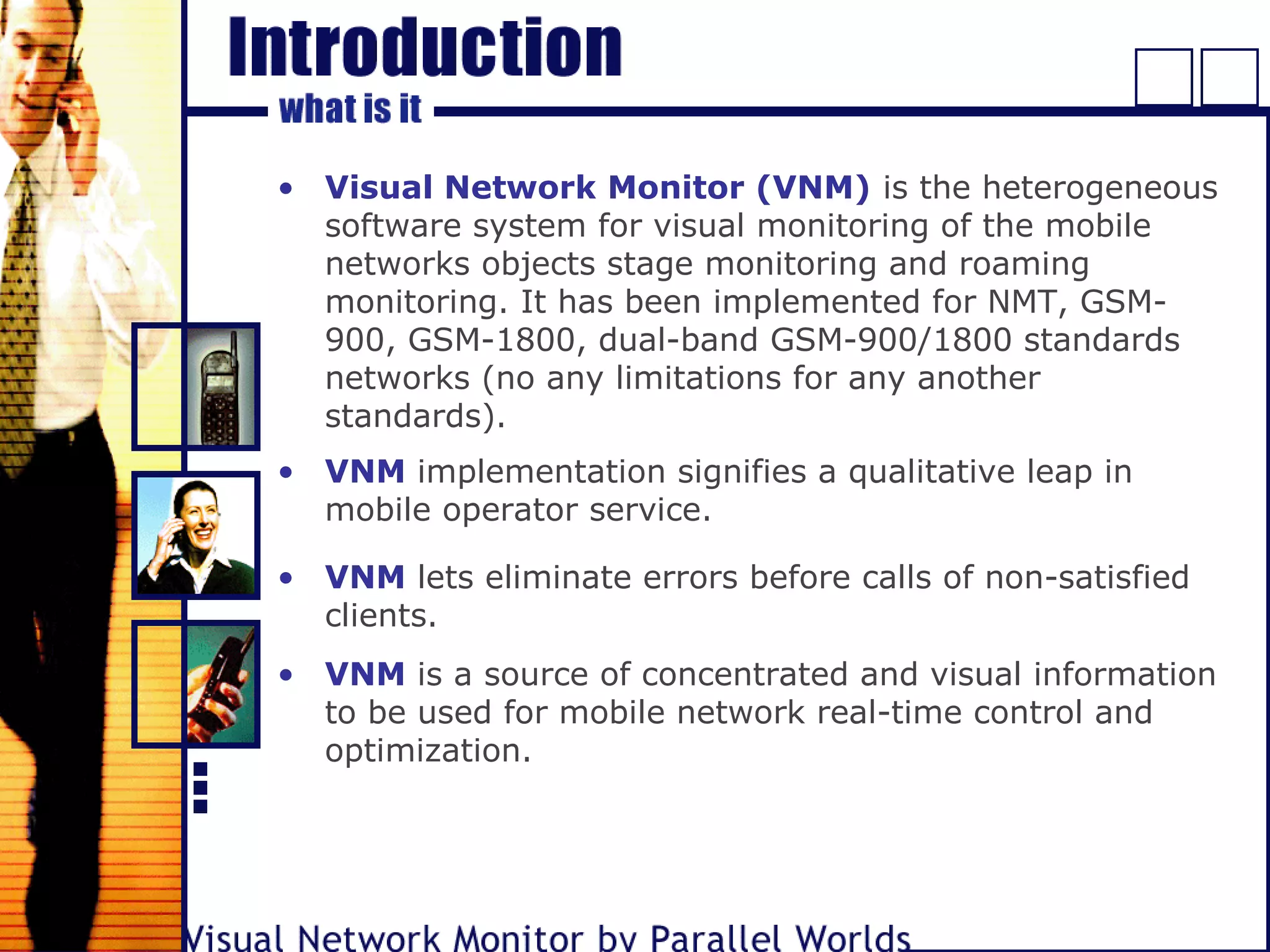 Introduction
what is it

• Visual Network Monitor (VNM) is the heterogeneous software system for visual monitoring of the mobile networks objects stage monitoring and roaming monitoring. It has been implemented for NMT, GSM-900, GSM-1800, dual-band GSM-900/1800 standards networks (no any limitations for any another standards).

• VNM implementation signifies a qualitative leap in mobile operator service.

• VNM lets eliminate errors before calls of non-satisfied clients.

• VNM is a source of concentrated and visual information to be used for mobile network real-time control and optimization.

Visual Network Monitor by Parallel Worlds